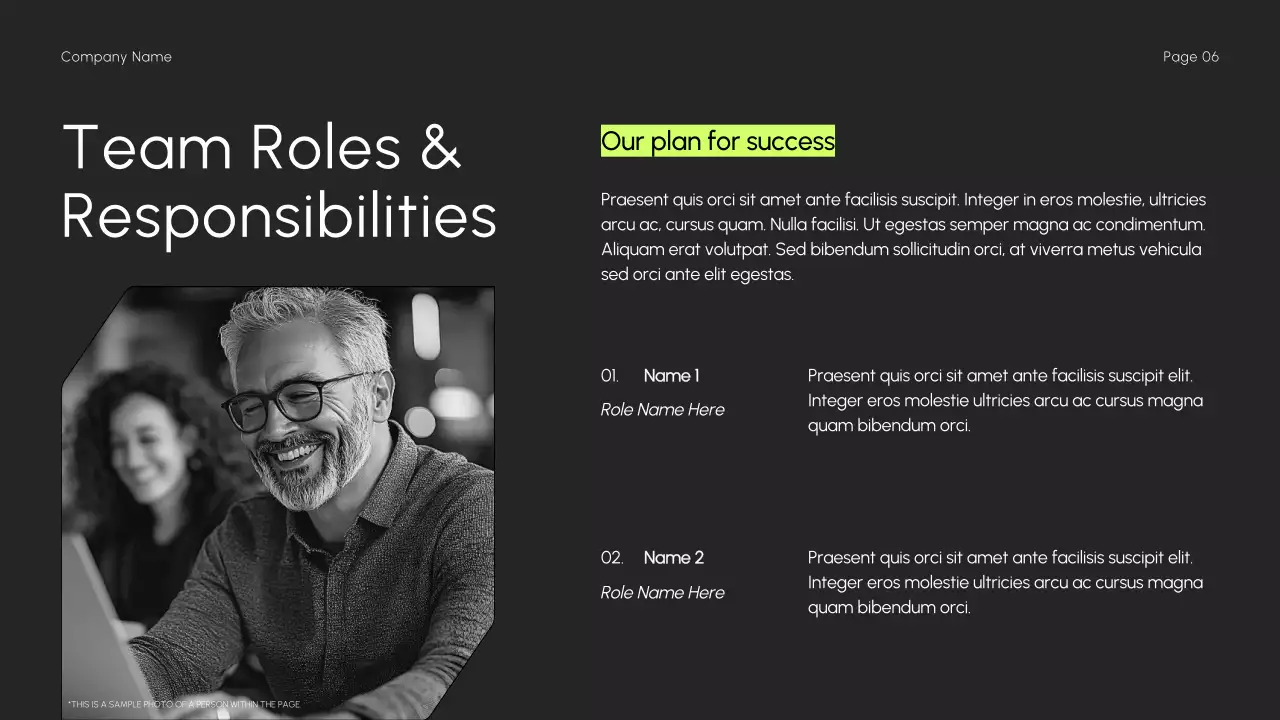 Company Name

Page 06

Team Roles & Responsibilities

*THIS IS A SAMPLE PHOTO OF A PERSON WITHIN THE PAGE

Our plan for success

Praesent quis orci sit amet ante facilisis suscipit. Integer in eros molestie, ultricies arcu ac, cursus quam. Nulla facilisi. Ut egestas semper magna ac condimentum. Aliquam erat volutpat. Sed bibendum sollicitudin orci, at viverra metus vehicula sed orci ante elit egestas.

01. Name 1
Role Name Here

Praesent quis orci sit amet ante facilisis suscipit elit. Integer eros molestie ultricies arcu ac cursus magna quam bibendum orci.

02. Name 2
Role Name Here

Praesent quis orci sit amet ante facilisis suscipit elit. Integer eros molestie ultricies arcu ac cursus magna quam bibendum orci.